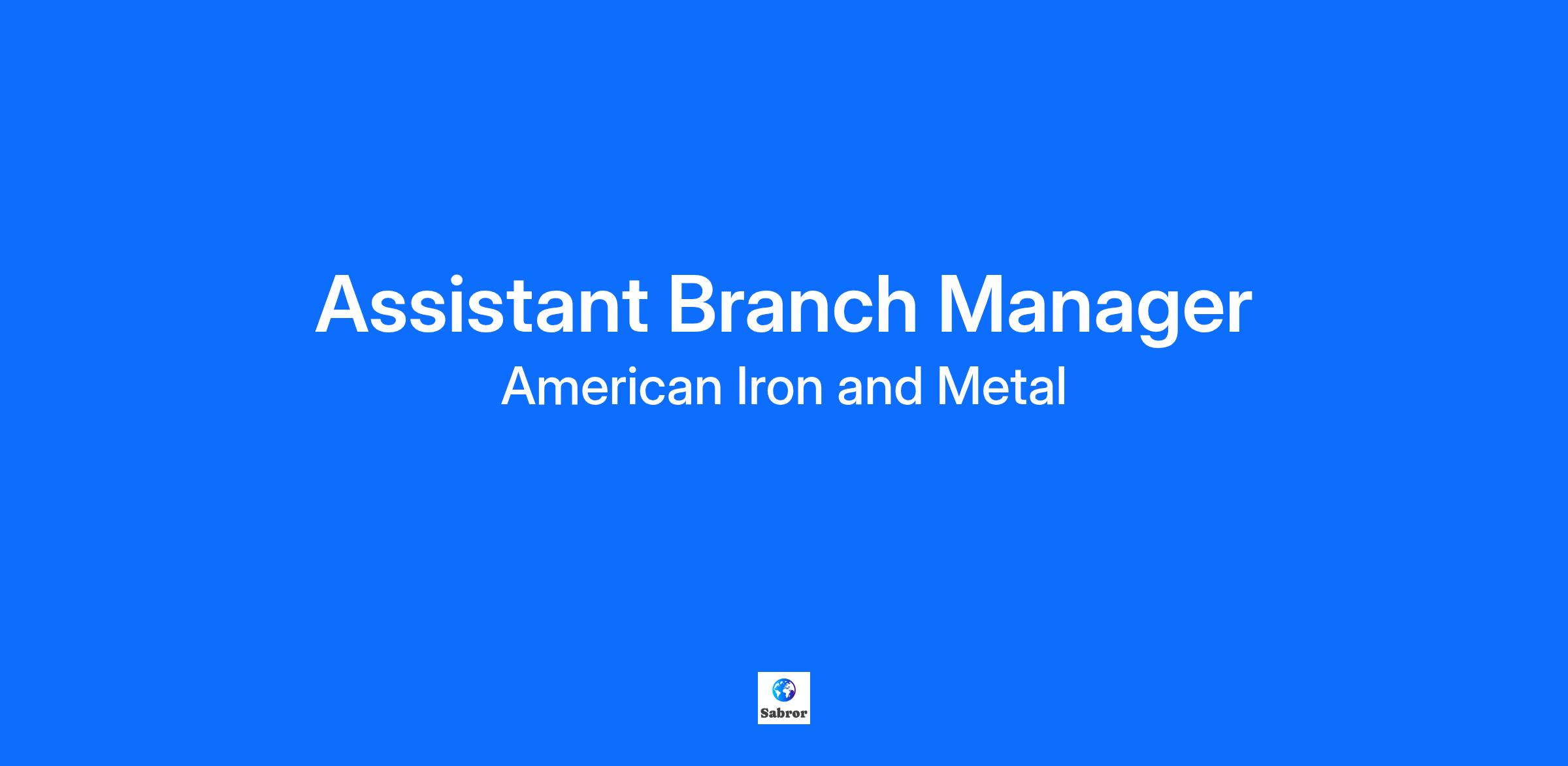 Assistant Branch Manager
American Iron and Metal

Sabror